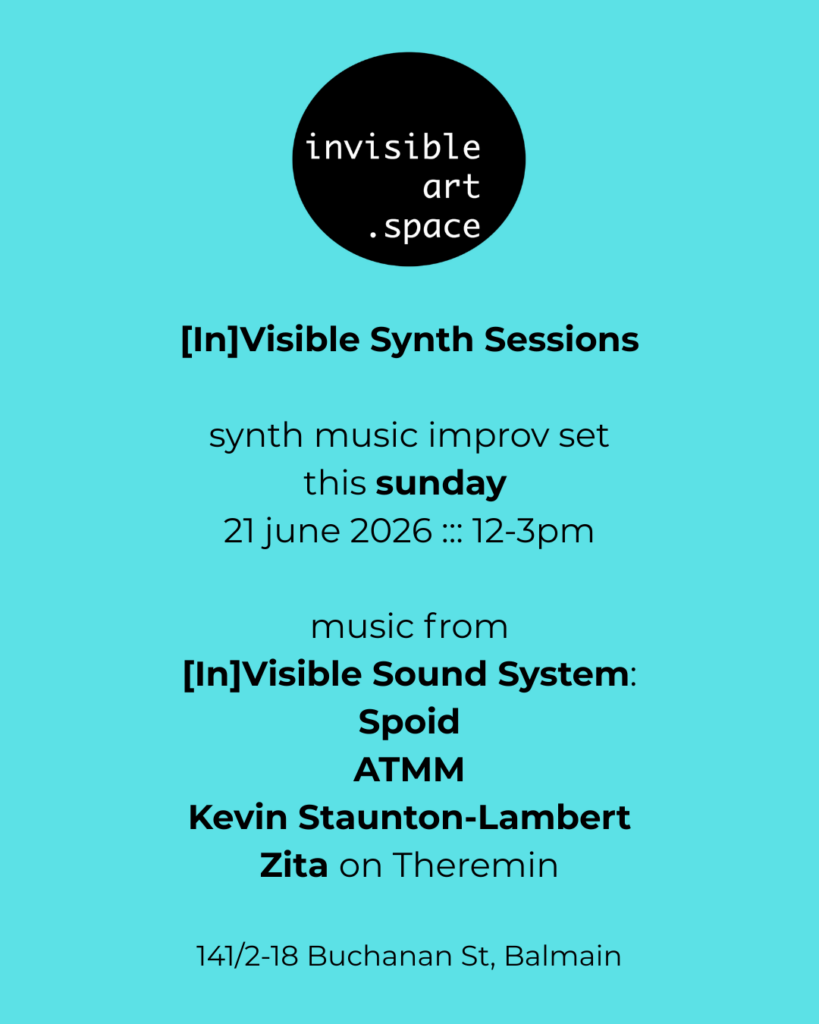 invisible
art
.space

[In]Visible Synth Sessions

synth music improv set
this sunday
21 june 2026 ::: 12-3pm

music from
[In]Visible Sound System:
Spoid
ATMM
Kevin Staunton-Lambert
Zita on Theremin

141/2-18 Buchanan St, Balmain